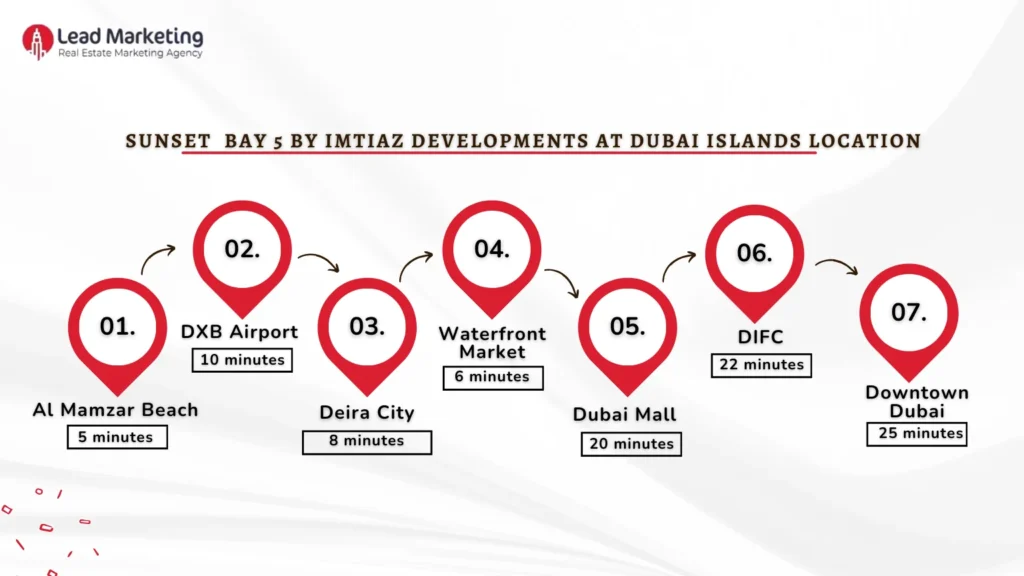 Lead Marketing
Real Estate Marketing Agency

SUNSET BAY 5 BY IMTIAZ DEVELOPMENTS AT DUBAI ISLANDS LOCATION

01.
Al Mamzar Beach
5 minutes

02.
DXB Airport
10 minutes

03.
Deira City
8 minutes

04.
Waterfront Market
6 minutes

05.
Dubai Mall
20 minutes

06.
DIFC
22 minutes

07.
Downtown Dubai
25 minutes